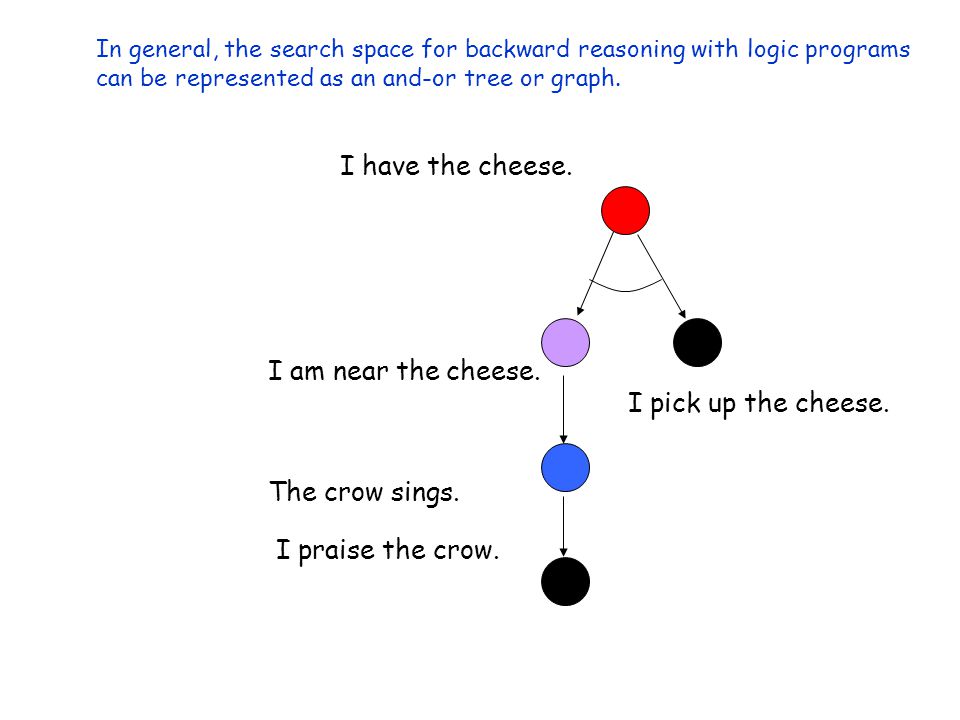 In general, the search space for backward reasoning with logic programs can be represented as an and-or tree or graph.

I have the cheese.

I am near the cheese.

I pick up the cheese.

The crow sings.

I praise the crow.